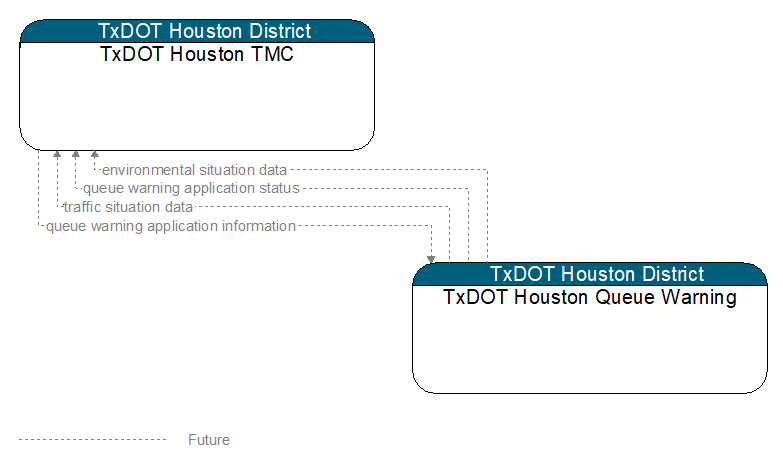 TxDOT Houston District
TxDOT Houston TMC

environmental situation data
queue warning application status
traffic situation data
queue warning application information

TxDOT Houston District
TxDOT Houston Queue Warning

Future